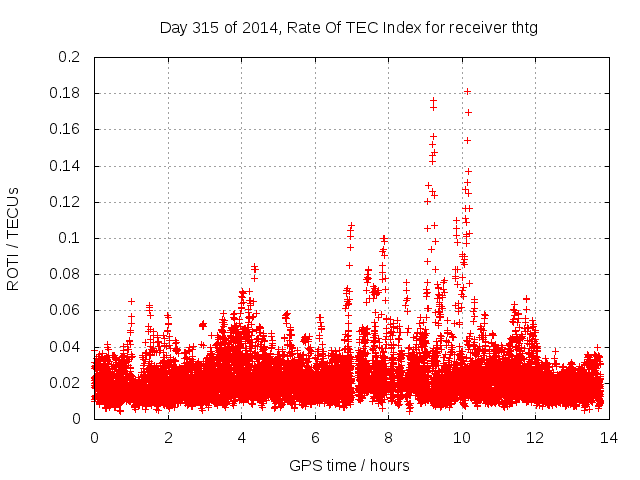 Day 315 of 2014, Rate Of TEC Index for receiver thtg

ROTI / TECUs

0.2
0.18
0.16
0.14
0.12
0.1
0.08
0.06
0.04
0.02
0

0 2 4 6 8 10 12 14

GPS time / hours